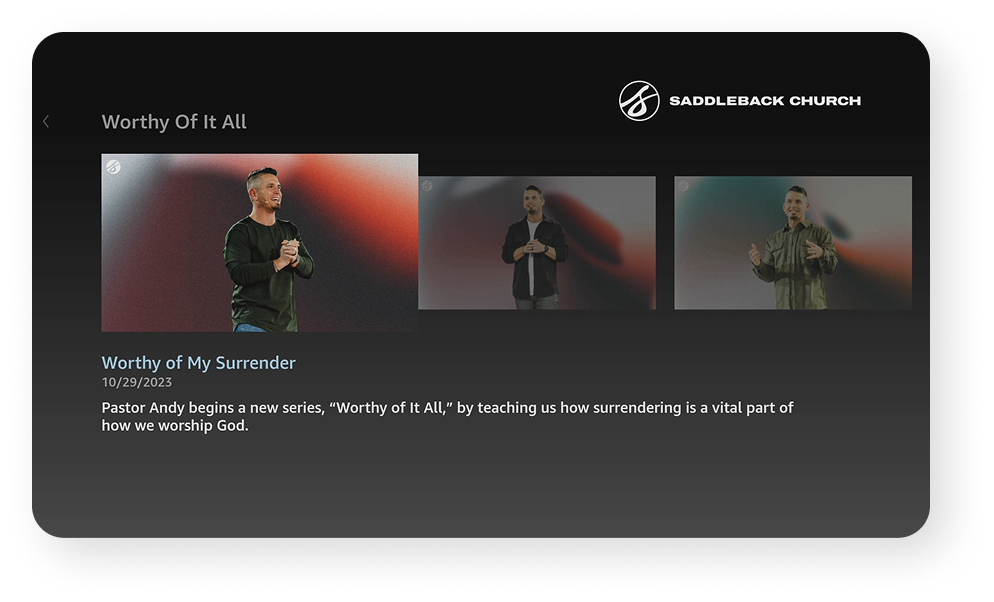 SADDLEBACK CHURCH

Worthy Of It All

Worthy of My Surrender
10/29/2023
Pastor Andy begins a new series, “Worthy of It All,” by teaching us how surrendering is a vital part of how we worship God.